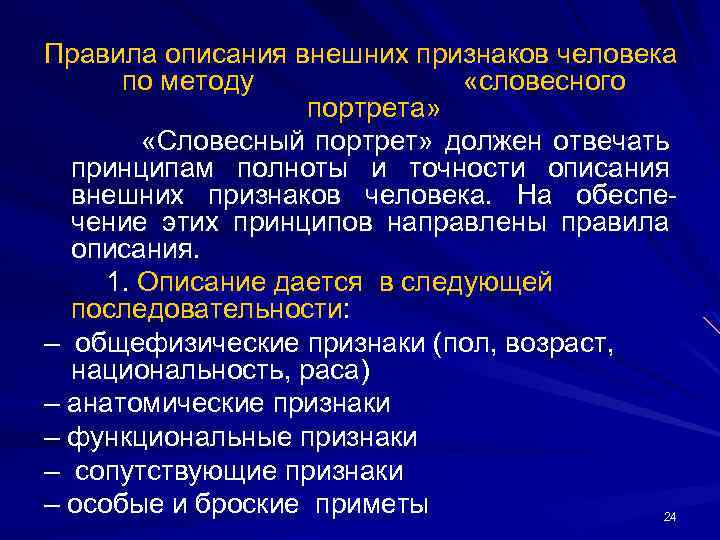 Правила описания внешних признаков человека по методу «словесного портрета»

«Словесный портрет» должен отвечать принципам полноты и точности описания внешних признаков человека. На обеспечение этих принципов направлены правила описания.

1. Описание дается в следующей последовательности:

– общефизические признаки (пол, возраст, национальность, раса)

– анатомические признаки

– функциональные признаки

– сопутствующие признаки

– особые и броские приметы

24